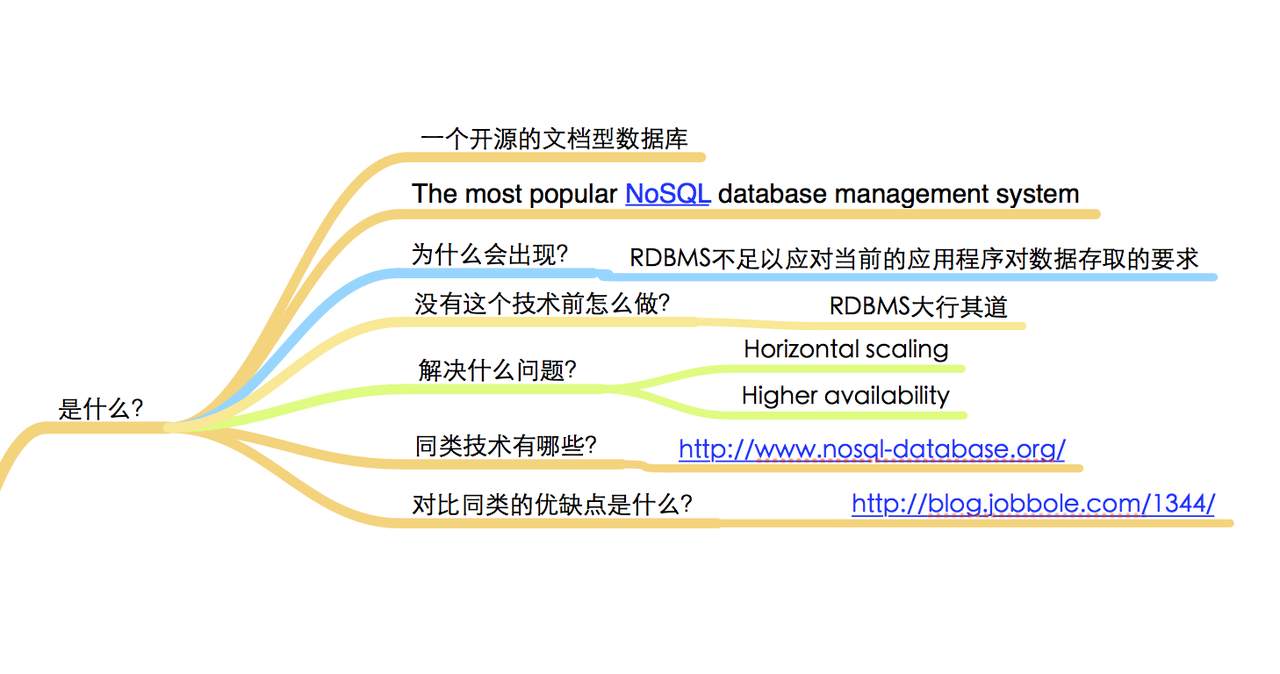 是什么?

一个开源的文档型数据库

The most popular NoSQL database management system

为什么会出现?
RDBMS不足以应对当前的应用程序对数据存取的要求

没有这个技术前怎么做?
RDBMS大行其道

解决什么问题?
Horizontal scaling
Higher availability

同类技术有哪些?
http://www.nosql-database.org/

对比同类的优缺点是什么?
http://blog.jobbole.com/1344/